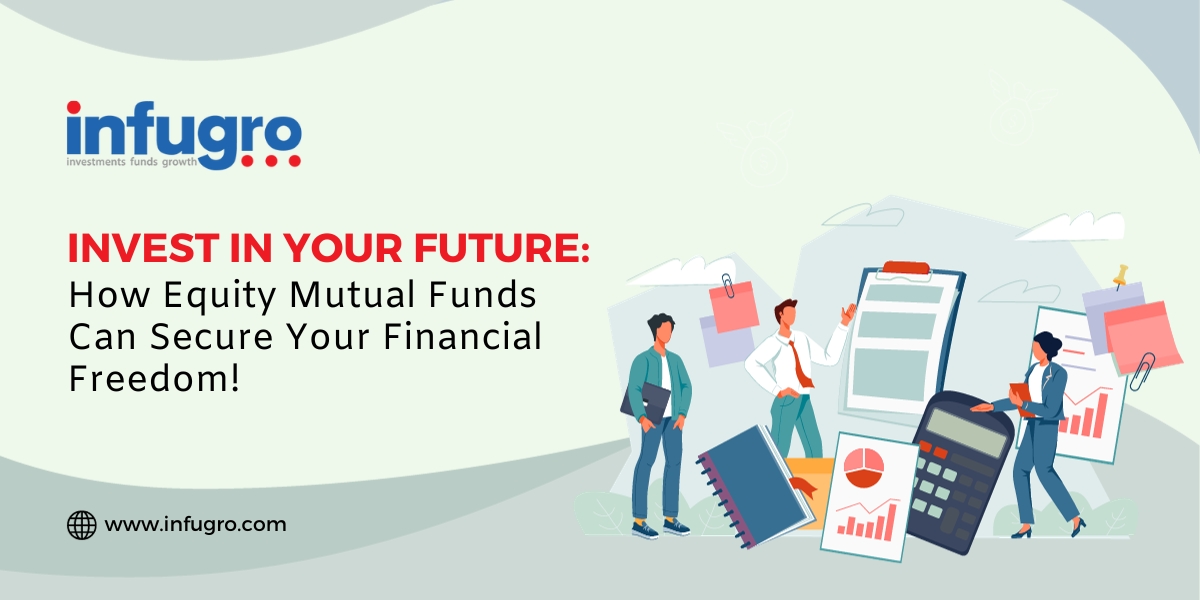 infugro
investments funds growth

INVEST IN YOUR FUTURE:
How Equity Mutual Funds Can Secure Your Financial Freedom!

www.infugro.com